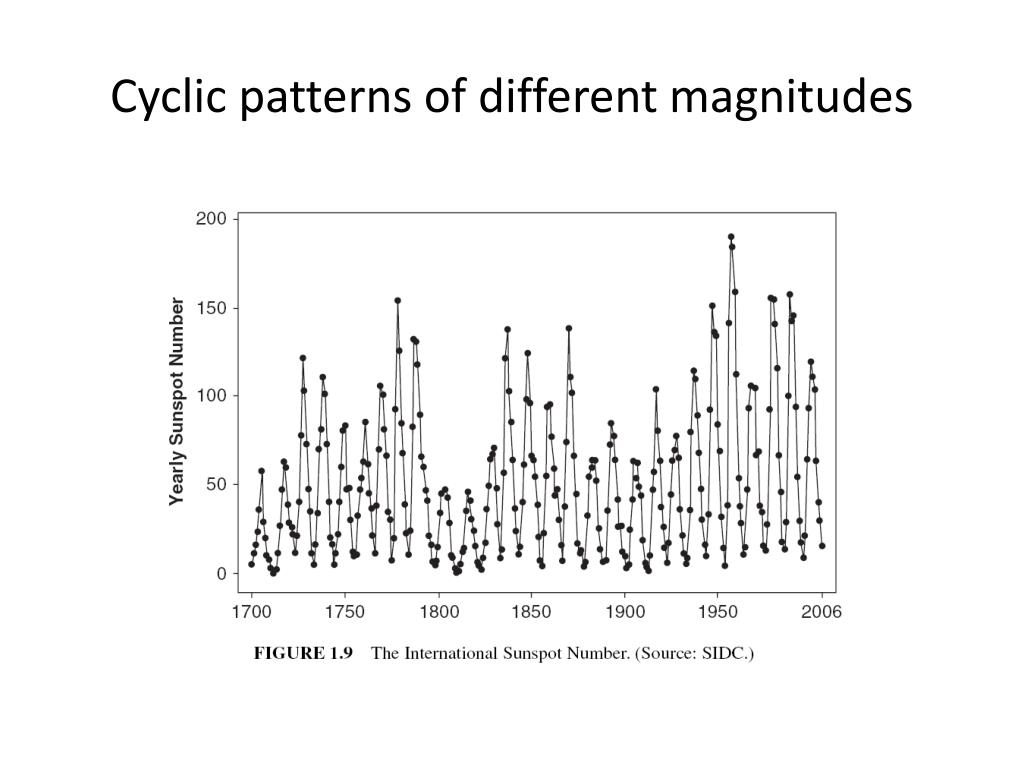 Cyclic patterns of different magnitudes

Yearly Sunspot Number

200
150
100
50
0

1700 1750 1800 1850 1900 1950 2006

FIGURE 1.9 The International Sunspot Number. (Source: SIDC.)